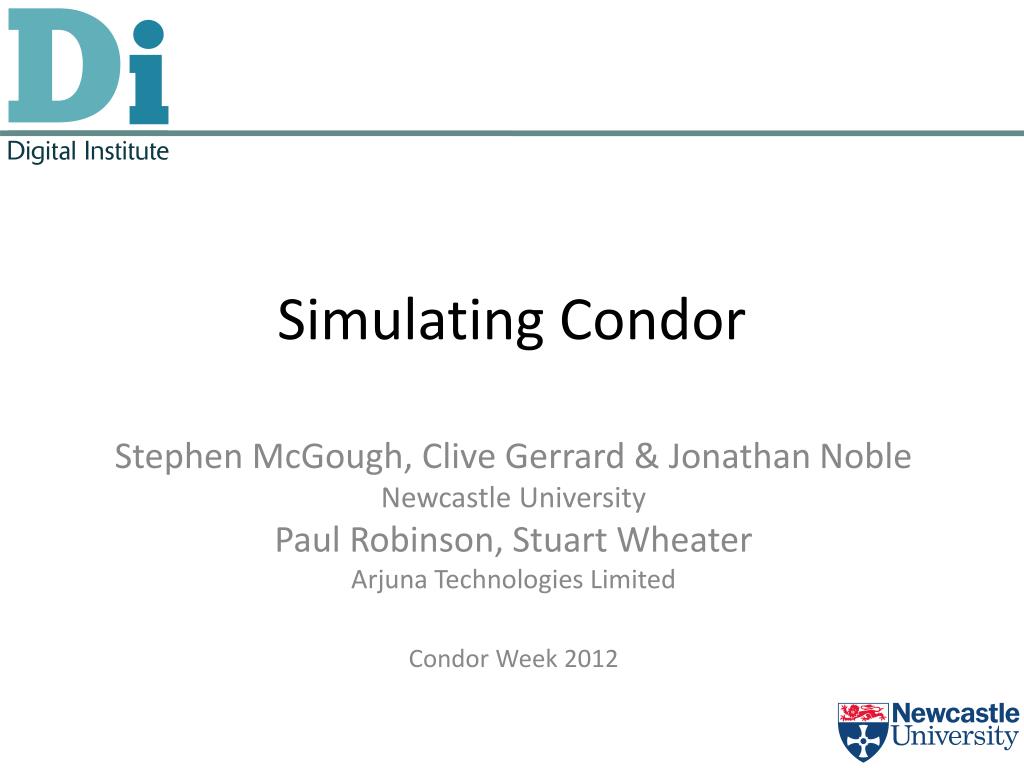 Di
Digital Institute

Simulating Condor

Stephen McGough, Clive Gerrard & Jonathan Noble
Newcastle University
Paul Robinson, Stuart Wheater
Arjuna Technologies Limited

Condor Week 2012

Newcastle University